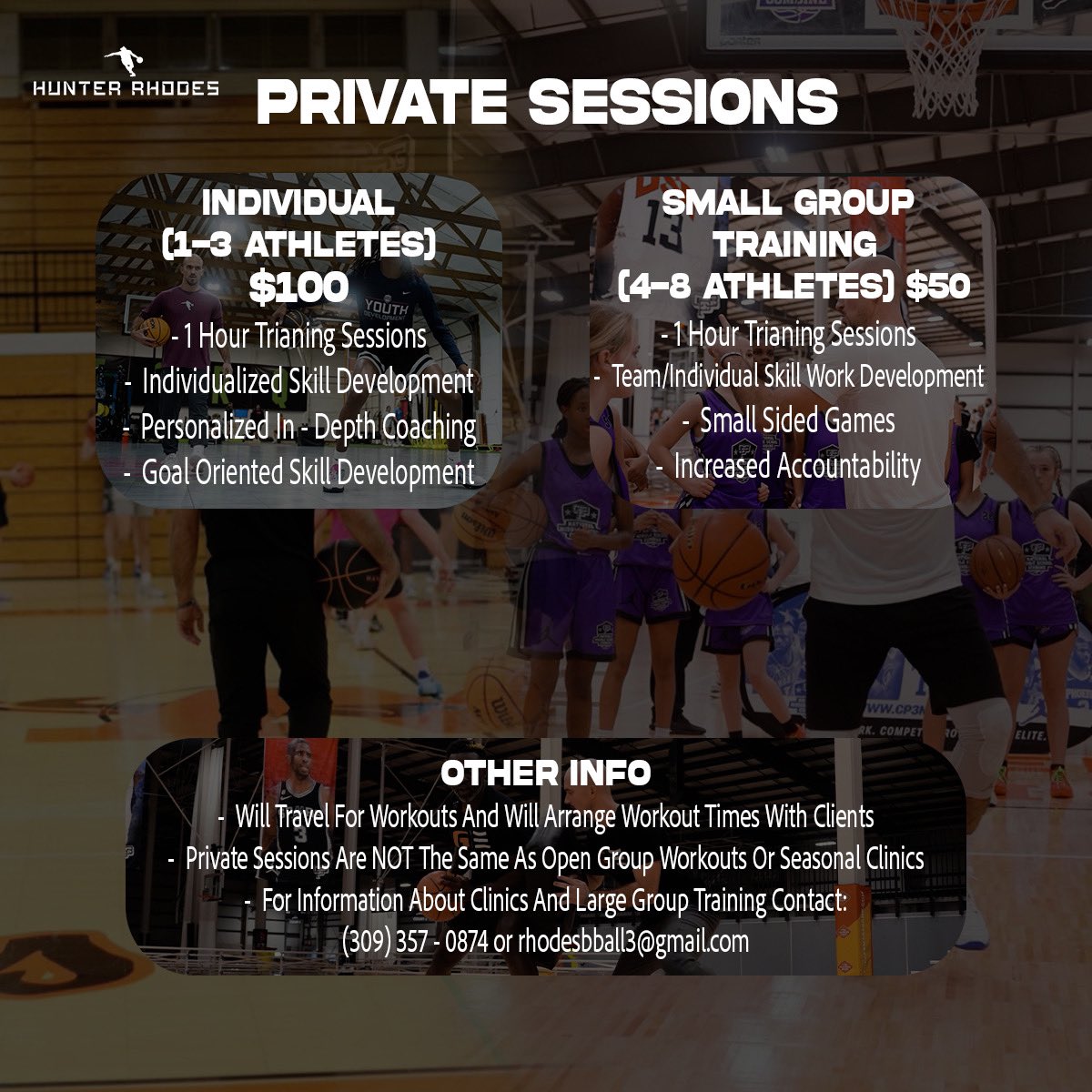 HUNTER RHODES

PRIVATE SESSIONS

INDIVIDUAL (1-3 ATHLETES) $100

- 1 Hour Trianing Sessions
- Individualized Skill Development
- Personalized In - Depth Coaching
- Goal Oriented Skill Development

SMALL GROUP TRAINING (4-8 ATHLETES) $50

- 1 Hour Trianing Sessions
- Team/Individual Skill Work Development
- Small Sided Games
- Increased Accountability

OTHER INFO

- Will Travel For Workouts And Will Arrange Workout Times With Clients
- Private Sessions Are NOT The Same As Open Group Workouts Or Seasonal Clinics
- For Information About Clinics And Large Group Training Contact: (309) 357 - 0874 or rhodesbball3@gmail.com